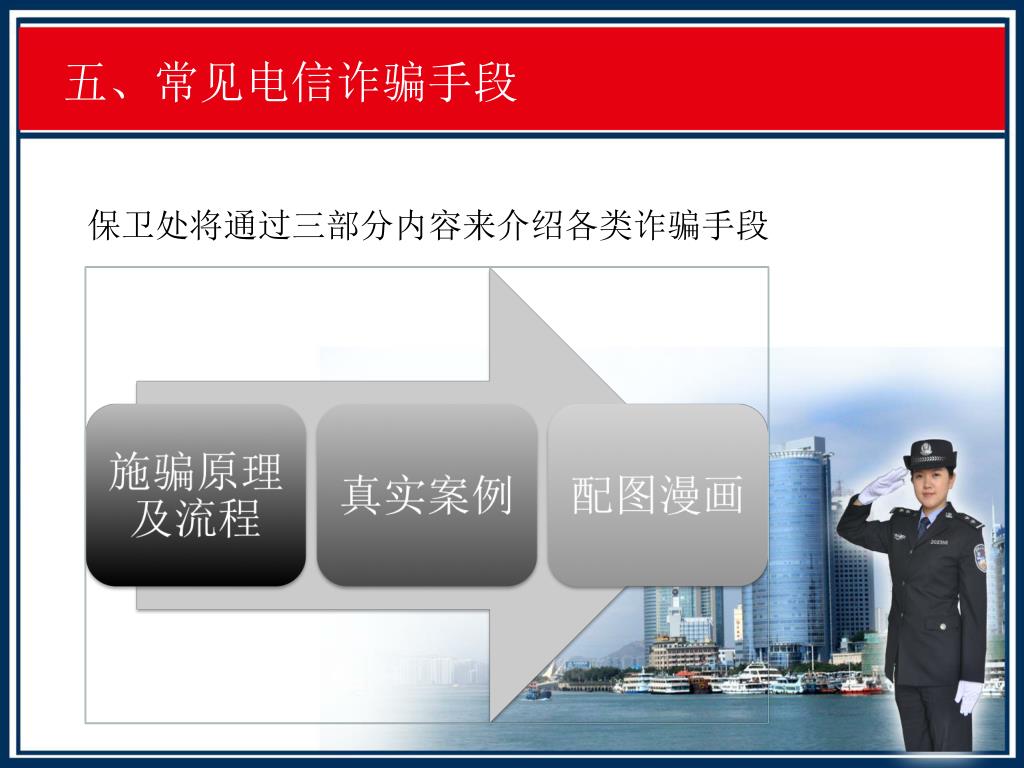 五、常见电信诈骗手段

保卫处将通过三部分内容来介绍各类诈骗手段

施骗原理及流程

真实案例

配图漫画